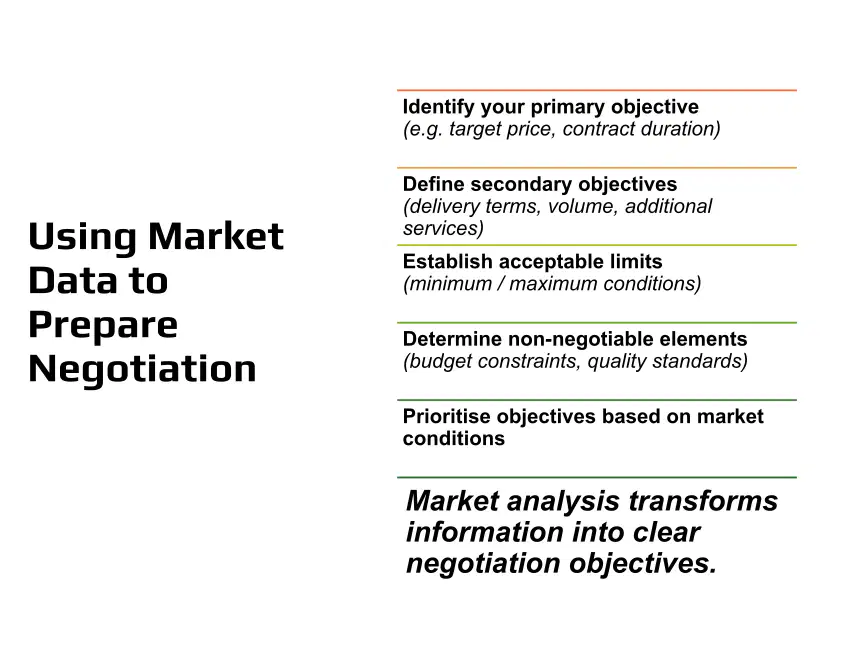 Using Market Data to Prepare Negotiation

Identify your primary objective
(e.g. target price, contract duration)

Define secondary objectives
(delivery terms, volume, additional services)

Establish acceptable limits
(minimum / maximum conditions)

Determine non-negotiable elements
(budget constraints, quality standards)

Prioritise objectives based on market conditions

Market analysis transforms information into clear negotiation objectives.